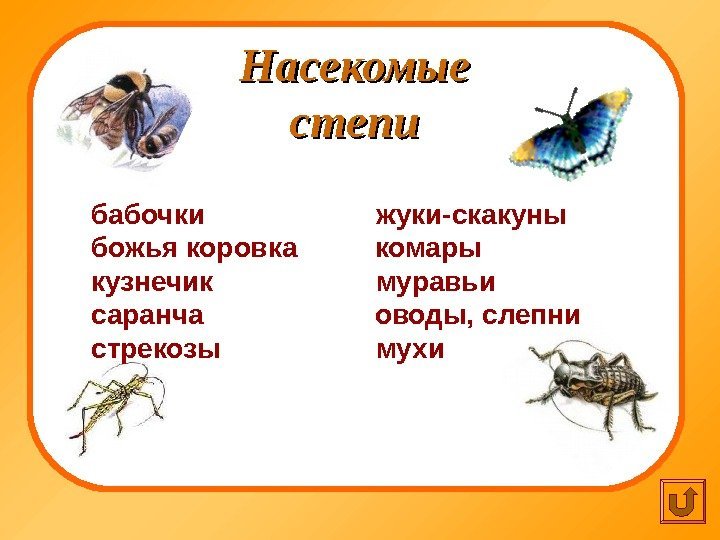 Насекомые степи

бабочки
божья коровка
кузнечик
саранча
стрекозы

жуки-скакуны
комары
муравьи
оводы, слепни
мухи